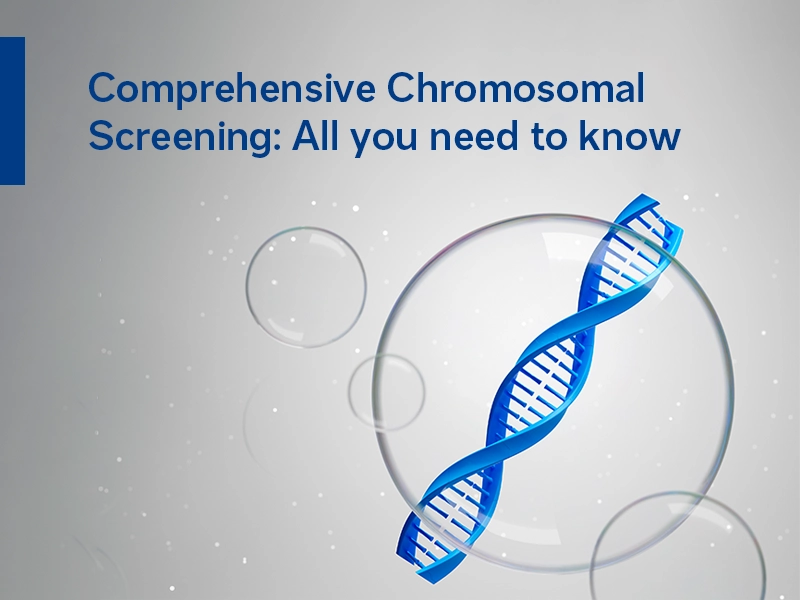 Comprehensive Chromosomal Screening: All you need to know